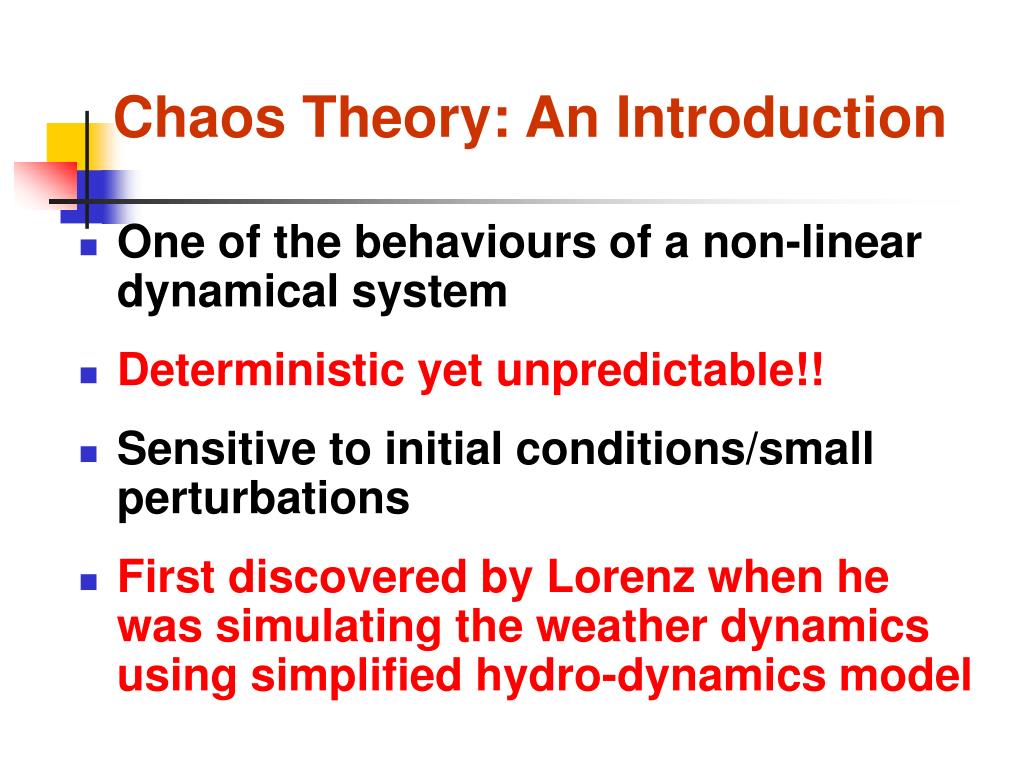 Chaos Theory: An Introduction

- One of the behaviours of a non-linear dynamical system
- Deterministic yet unpredictable!!
- Sensitive to initial conditions/small perturbations
- First discovered by Lorenz when he was simulating the weather dynamics using simplified hydro-dynamics model